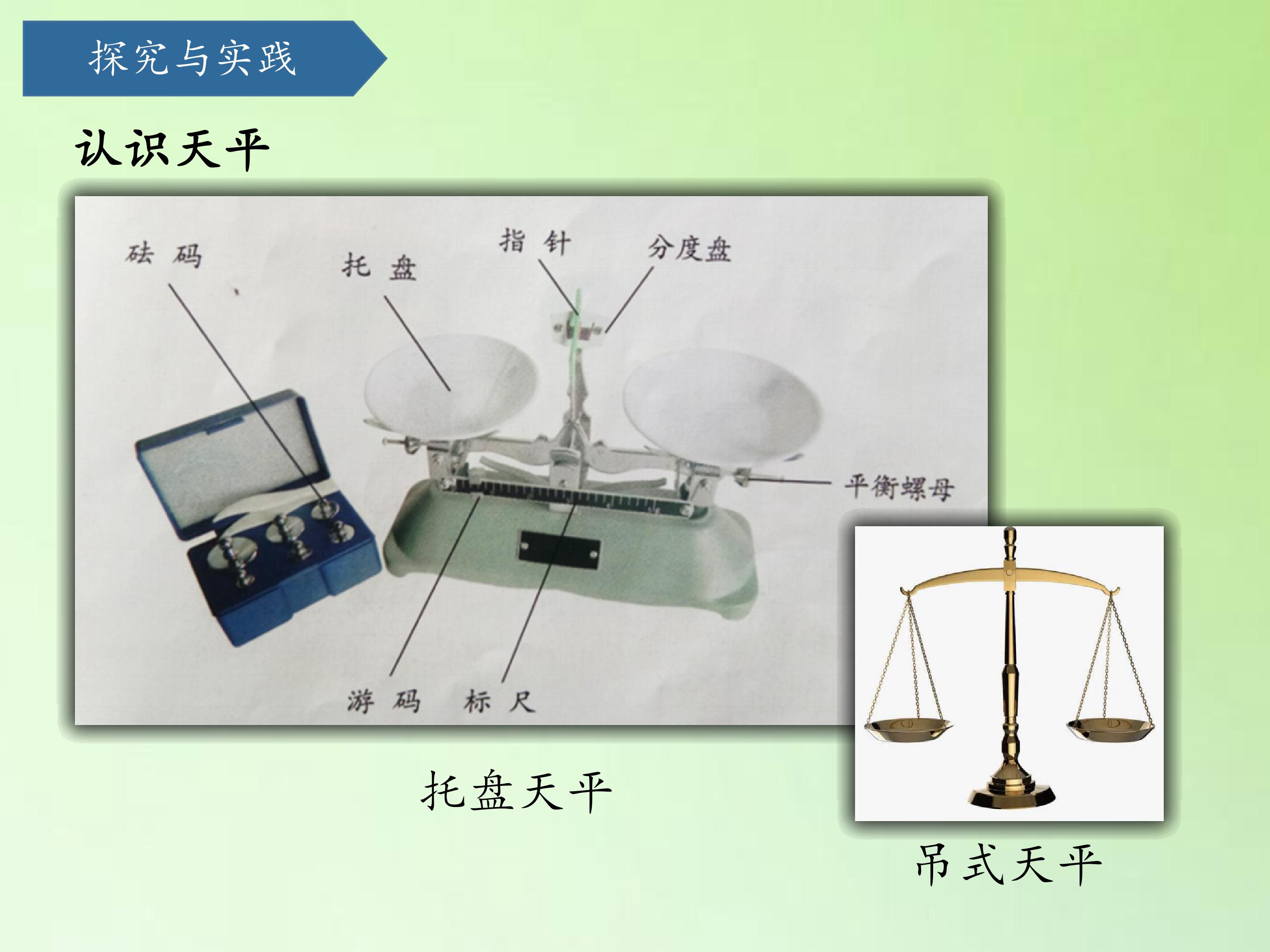 探究与实践

认识天平

砝码

托盘

指针

分度盘

平衡螺母

游码

标尺

托盘天平

吊式天平